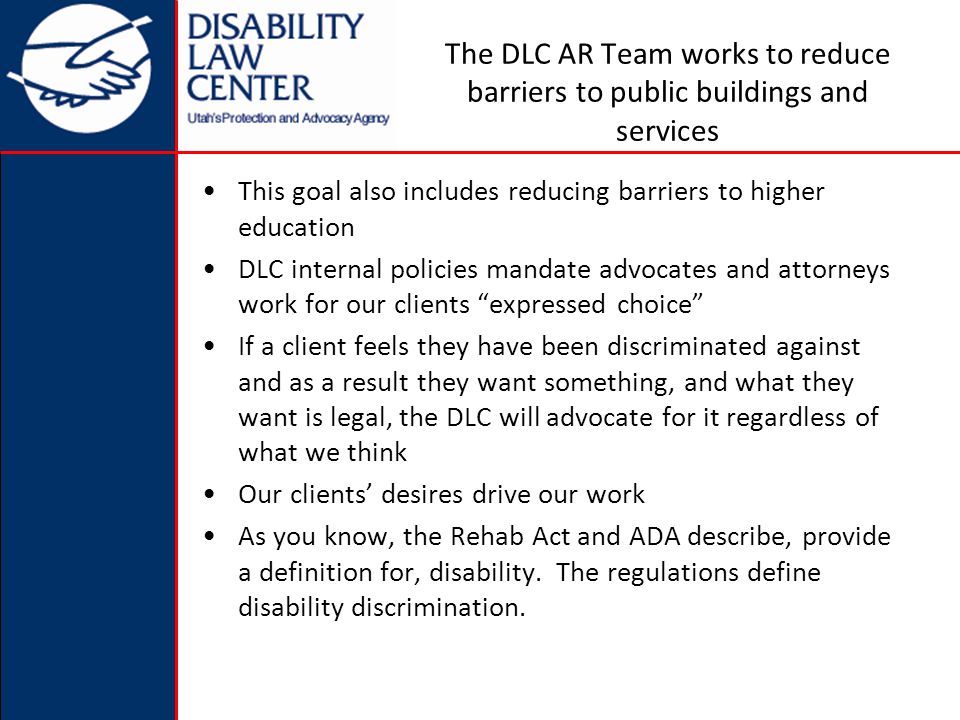 DISABILITY LAW CENTER
Utah's Protection and Advocacy Agency

The DLC AR Team works to reduce barriers to public buildings and services

• This goal also includes reducing barriers to higher education
• DLC internal policies mandate advocates and attorneys work for our clients “expressed choice”
• If a client feels they have been discriminated against and as a result they want something, and what they want is legal, the DLC will advocate for it regardless of what we think
• Our clients’ desires drive our work
• As you know, the Rehab Act and ADA describe, provide a definition for, disability. The regulations define disability discrimination.